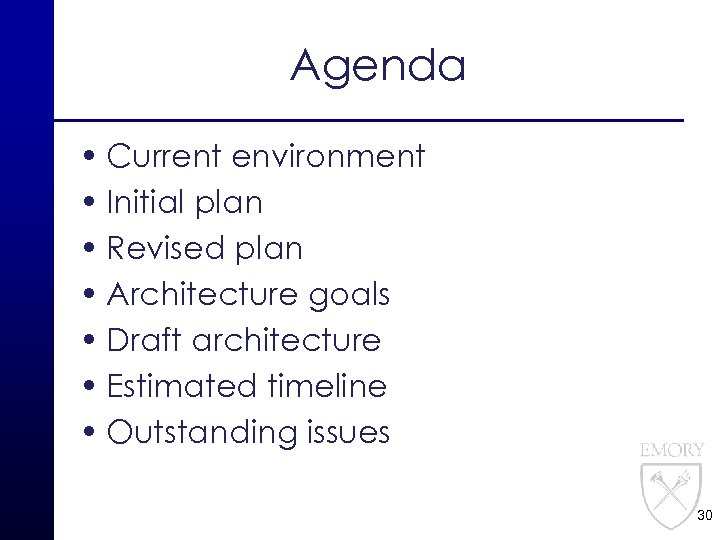 Agenda

• Current environment
• Initial plan
• Revised plan
• Architecture goals
• Draft architecture
• Estimated timeline
• Outstanding issues

EMORY

30